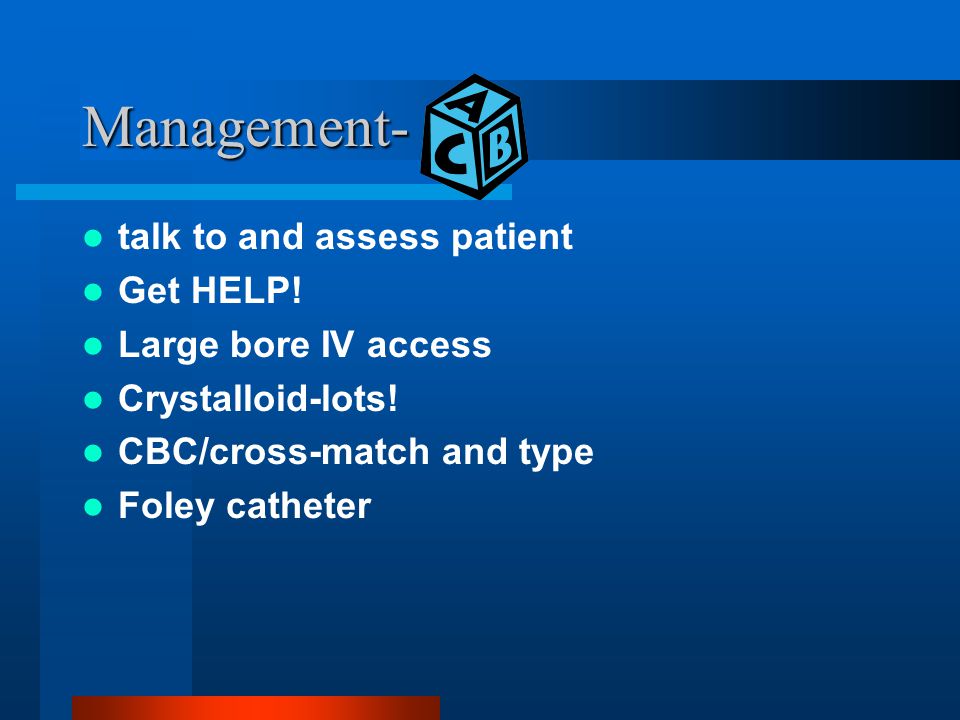 Management- A C B

- talk to and assess patient
- Get HELP!
- Large bore IV access
- Crystalloid-lots!
- CBC/cross-match and type
- Foley catheter